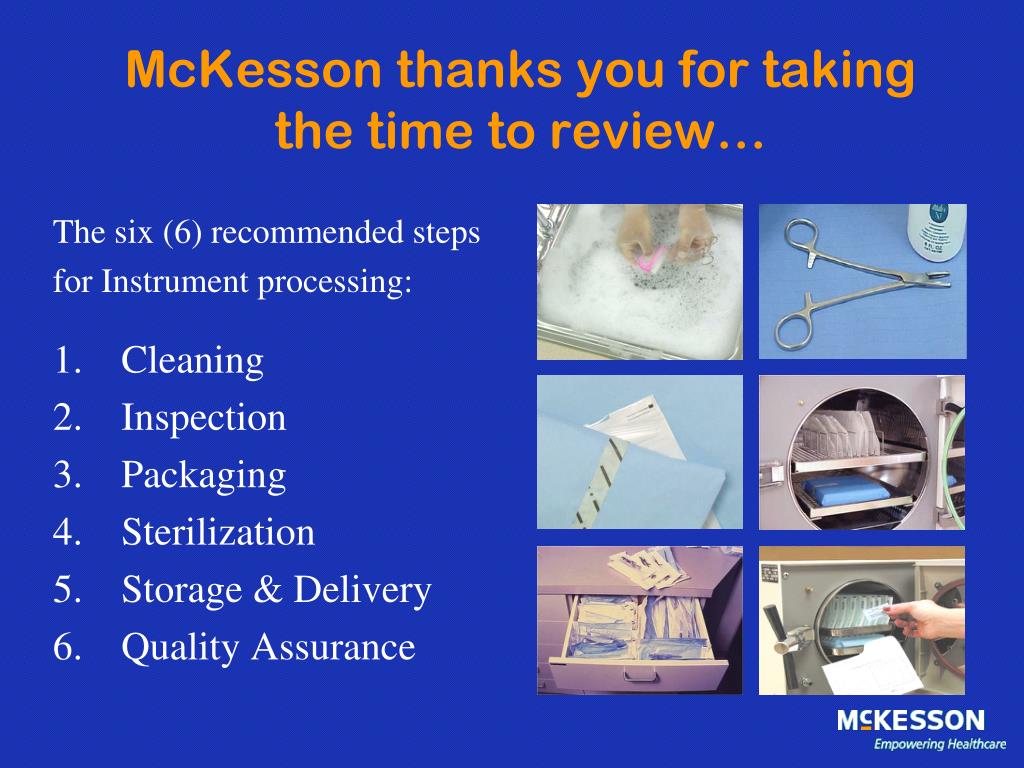 McKesson thanks you for taking the time to review…

The six (6) recommended steps for Instrument processing:

1. Cleaning
2. Inspection
3. Packaging
4. Sterilization
5. Storage & Delivery
6. Quality Assurance

McKESSON
Empowering Healthcare